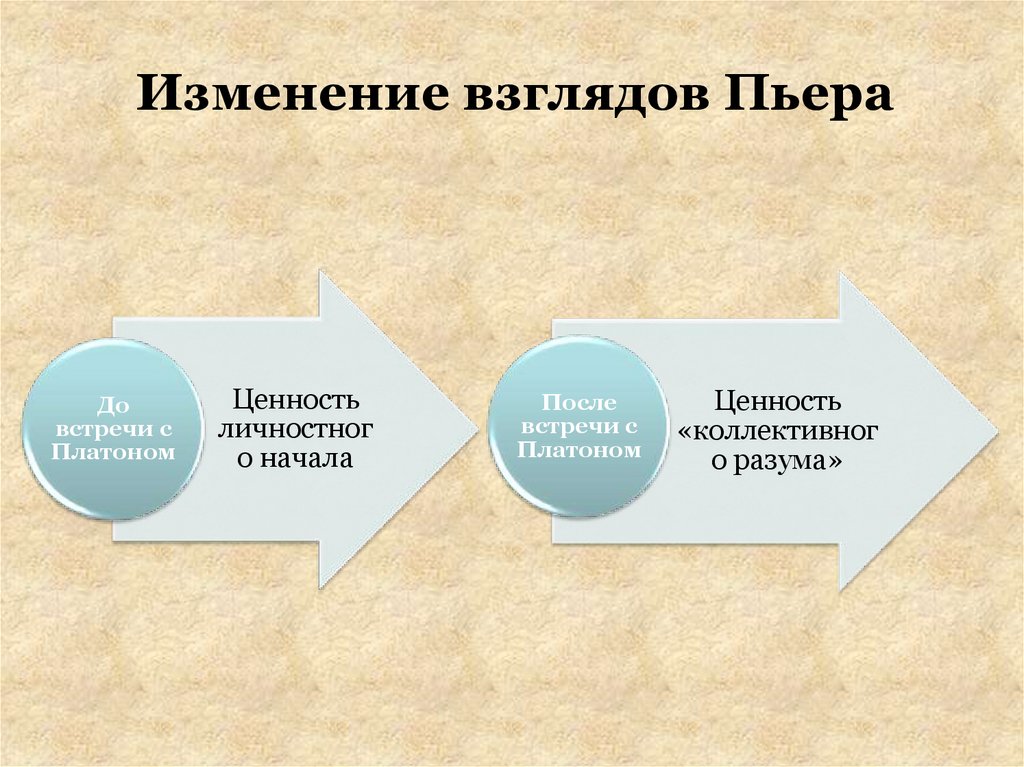 Изменение взглядов Пьера

До встречи с Платоном

Ценность личностного начала

После встречи с Платоном

Ценность «коллективного разума»